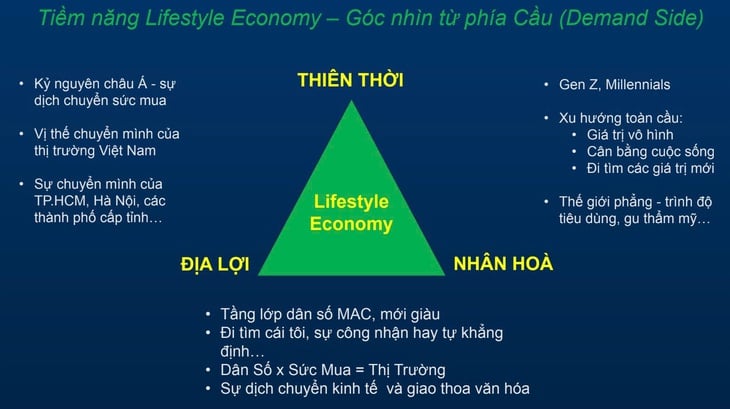 Tiềm năng Lifestyle Economy – Góc nhìn từ phía Cầu (Demand Side)

• Kỷ nguyên châu Á - sự dịch chuyển sức mua

• Vị thế chuyển mình của thị trường Việt Nam

• Sự chuyển mình của TP.HCM, Hà Nội, các thành phố cấp tỉnh…

THIÊN THỜI

Lifestyle Economy

ĐỊA LỢI

NHÂN HOÀ

• Gen Z, Millennials

• Xu hướng toàn cầu:
  • Giá trị vô hình
  • Cân bằng cuộc sống
  • Đi tìm các giá trị mới

• Thế giới phẳng - trình độ tiêu dùng, gu thẩm mỹ…

• Tầng lớp dân số MAC, mới giàu
• Đi tìm cái tôi, sự công nhận hay tự khẳng định…
• Dân Số x Sức Mua = Thị Trường
• Sự dịch chuyển kinh tế và giao thoa văn hóa